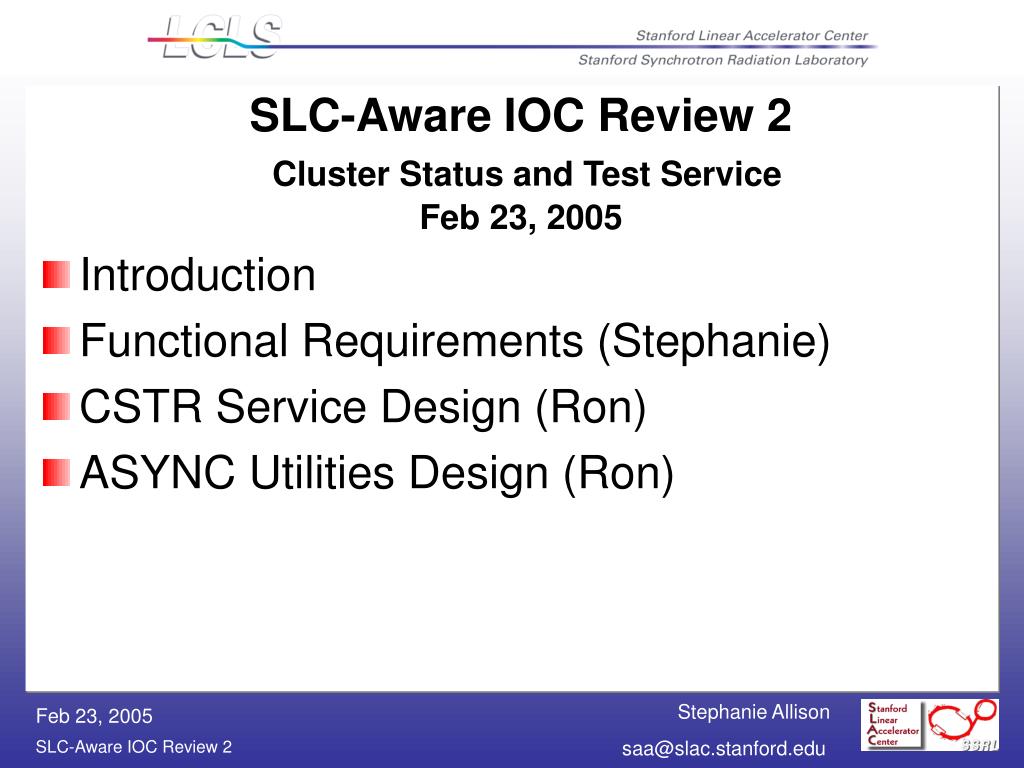 LCLS

Stanford Linear Accelerator Center
Stanford Synchrotron Radiation Laboratory

SLC-Aware IOC Review 2

Cluster Status and Test Service
Feb 23, 2005

Introduction
Functional Requirements (Stephanie)
CSTR Service Design (Ron)
ASYNC Utilities Design (Ron)

Feb 23, 2005
SLC-Aware IOC Review 2

Stephanie Allison
saa@slac.stanford.edu

Stanford Linear Accelerator Center

SSRL